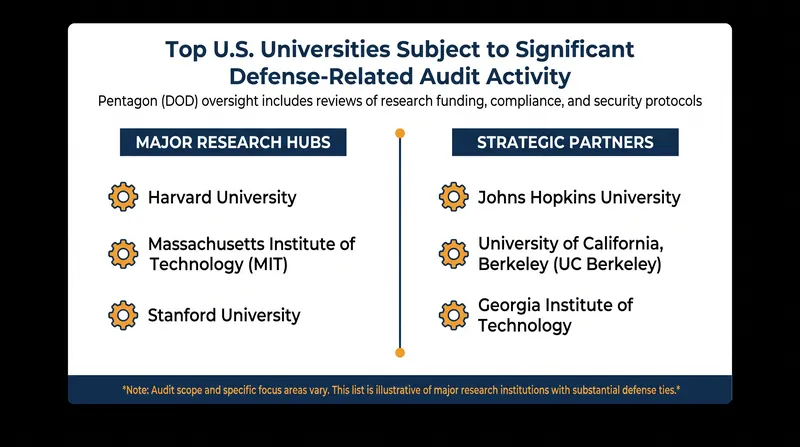 Top U.S. Universities Subject to Significant Defense-Related Audit Activity

Pentagon (DOD) oversight includes reviews of research funding, compliance, and security protocols

MAJOR RESEARCH HUBS

Harvard University

Massachusetts Institute of Technology (MIT)

Stanford University

STRATEGIC PARTNERS

Johns Hopkins University

University of California, Berkeley (UC Berkeley)

Georgia Institute of Technology

*Note: Audit scope and specific focus areas vary. This list is illustrative of major research institutions with substantial defense ties.*